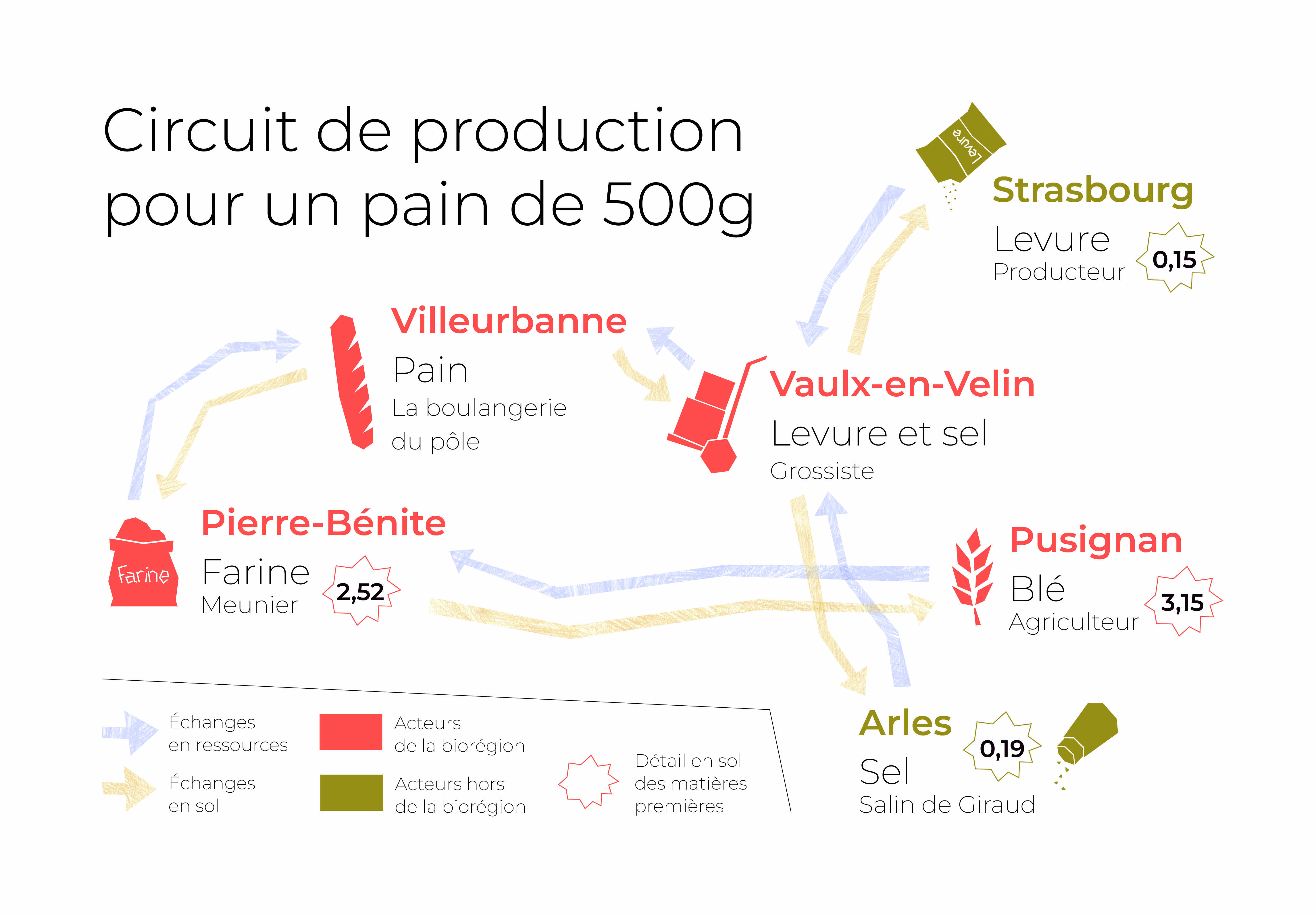 Circuit de production pour un pain de 500g

Levure

Strasbourg
Levure
Producteur
0,15

Villeurbanne
Pain
La boulangerie du pôle

Vaulx-en-Velin
Levure et sel
Grossiste

Farine

Pierre-Bénite
Farine
Meunier
2,52

Pusignan
Blé
Agriculteur
3,15

Arles
Sel
Salin de Giraud
0,19

Échanges en ressources

Échanges en sol

Acteurs de la biorégion

Acteurs hors de la biorégion

Détail en sol des matières premières